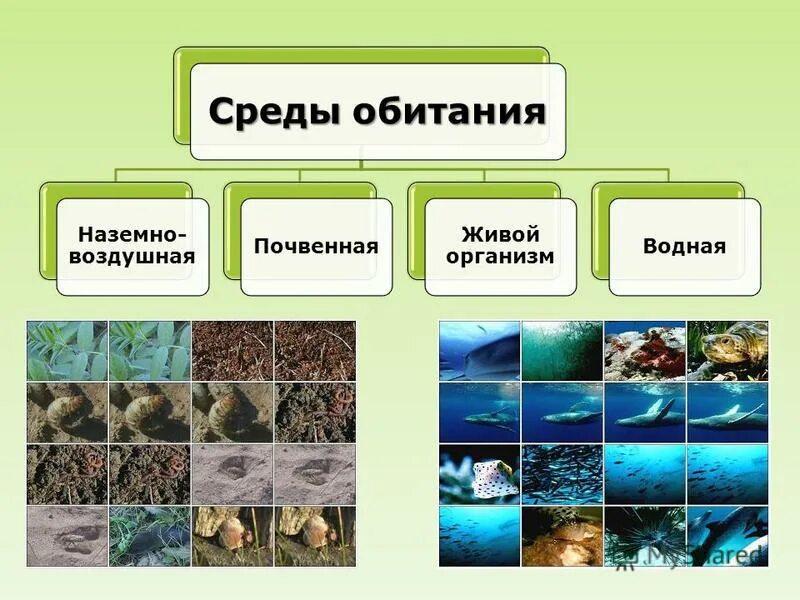 Среды обитания

Наземно-воздушная

Почвенная

Живой организм

Водная

MyShared